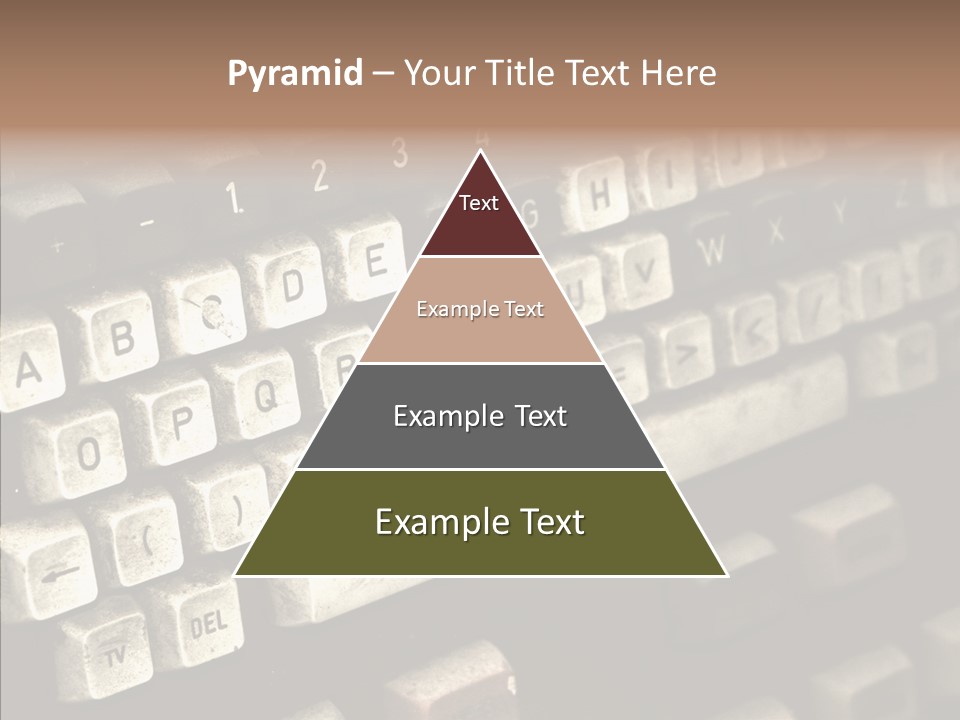 Pyramid – Your Title Text Here

Text

Example Text

Example Text

Example Text